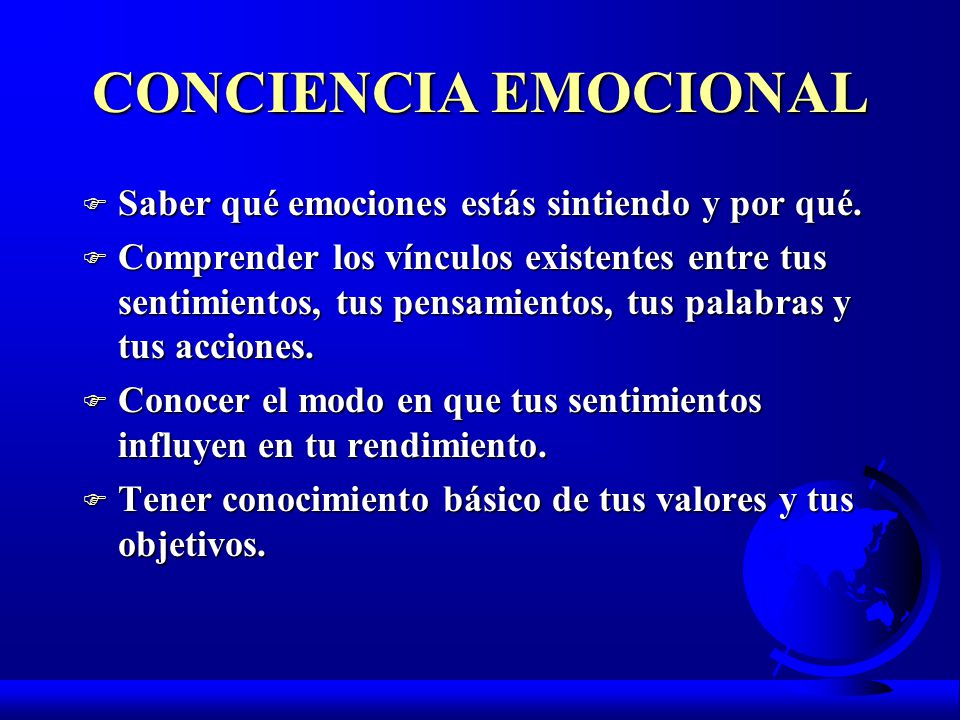 CONCIENCIA EMOCIONAL

Saber qué emociones estás sintiendo y por qué.

Comprender los vínculos existentes entre tus sentimientos, tus pensamientos, tus palabras y tus acciones.

Conocer el modo en que tus sentimientos influyen en tu rendimiento.

Tener conocimiento básico de tus valores y tus objetivos.